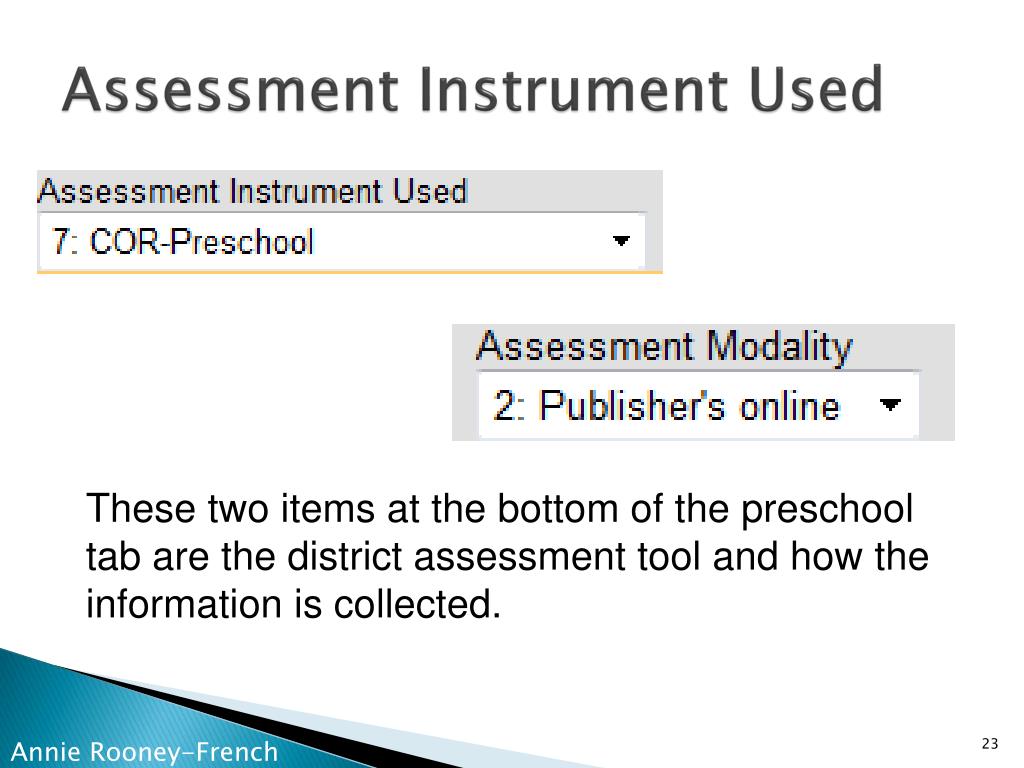 Assessment Instrument Used

Assessment Instrument Used
7: COR-Preschool

Assessment Modality
2: Publisher's online

These two items at the bottom of the preschool tab are the district assessment tool and how the information is collected.

Annie Rooney-French

23